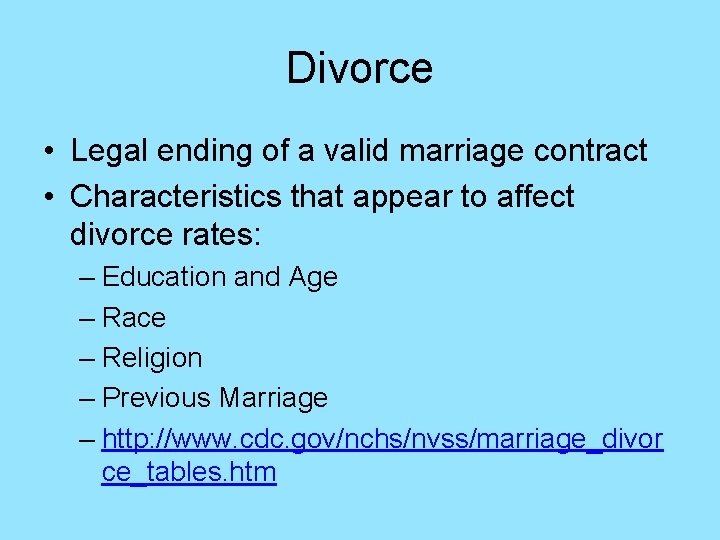 Divorce

• Legal ending of a valid marriage contract
• Characteristics that appear to affect divorce rates:
– Education and Age
– Race
– Religion
– Previous Marriage
– http://www.cdc.gov/nchs/nvss/marriage_divorce_tables.htm